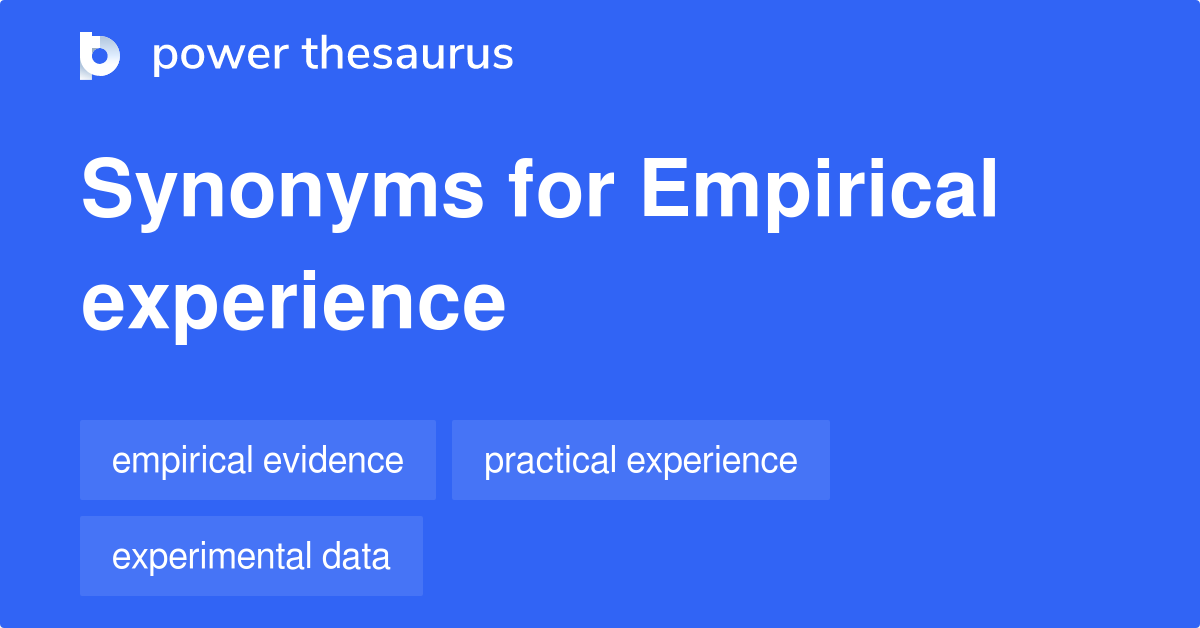 power thesaurus

Synonyms for Empirical experience

empirical evidence

practical experience

experimental data